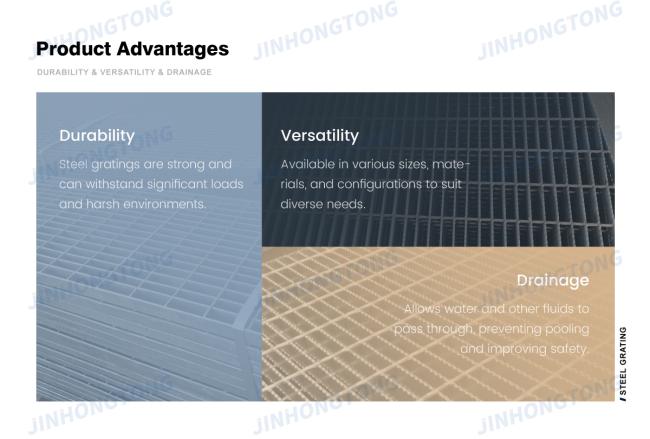 JINHONGTONG JINHONGTONG JINHONGTONG

Product Advantages

DURABILITY & VERSATILITY & DRAINAGE

Durability

Steel gratings are strong and can withstand significant loads and harsh environments.

Versatility

Available in various sizes, materials, and configurations to suit diverse needs.

Drainage

Allows water and other fluids to pass through, preventing pooling and improving safety.

/ STEEL GRATING

JINHONGTONG JINHONGTONG JINHONGTONG